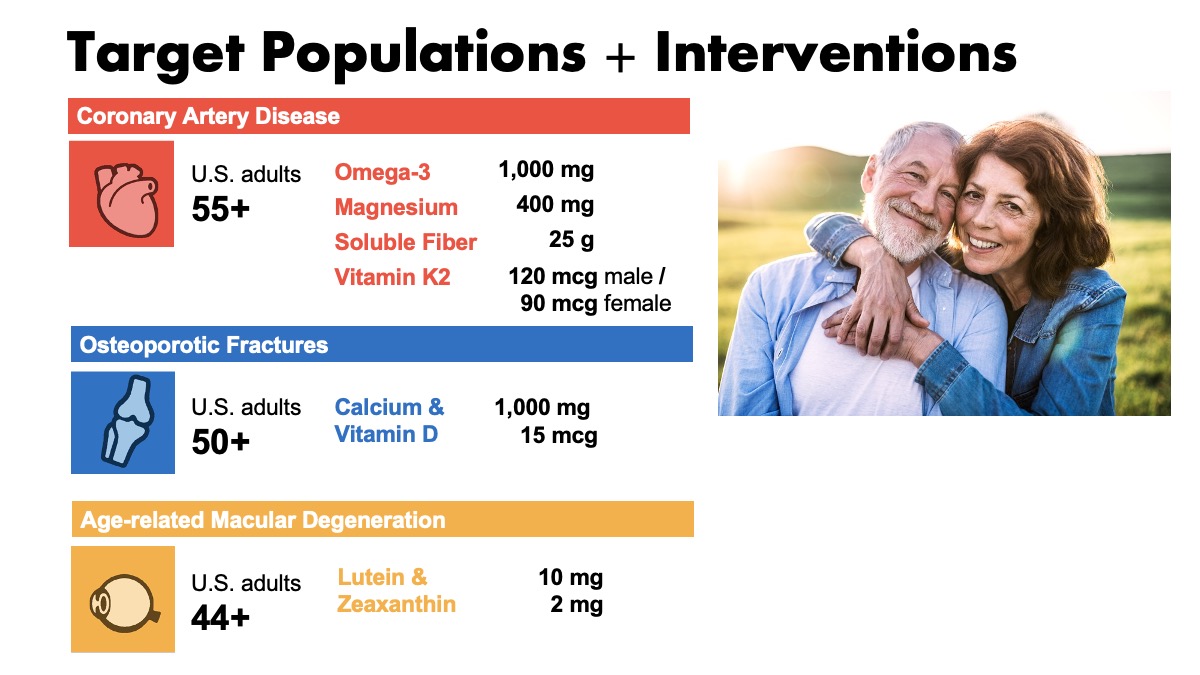 Target Populations + Interventions

Coronary Artery Disease

U.S. adults
55+

Omega-3 1,000 mg
Magnesium 400 mg
Soluble Fiber 25 g
Vitamin K2 120 mcg male / 90 mcg female

Osteoporotic Fractures

U.S. adults
50+

Calcium & Vitamin D 1,000 mg 15 mcg

Age-related Macular Degeneration

U.S. adults
44+

Lutein & Zeaxanthin 10 mg 2 mg